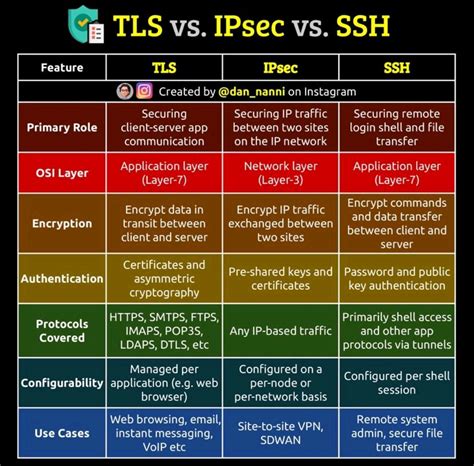 TLS vs. IPsec vs. SSH

| Feature | TLS | IPsec | SSH |
|---|---|---|---|
| Created by @dan_nanni on Instagram | | | |
| Primary Role | Securing client-server app communication | Securing IP traffic between two sites on the IP network | Securing remote login shell and file transfer |
| OSI Layer | Application layer (Layer-7) | Network layer (Layer-3) | Application layer (Layer-7) |
| Encryption | Encrypt data in transit between client and server | Encrypt IP traffic exchanged between two sites | Encrypt commands and data transfer between client and server |
| Authentication | Certificates and asymmetric cryptography | Pre-shared keys and certificates | Password and public key authentication |
| Protocols Covered | HTTPS, SMTPS, FTPS, IMAPS, POP3S, LDAPS, DTLS, etc | Any IP-based traffic | Primarily shell access and other app protocols via tunnels |
| Configurability | Managed per application (e.g. web browser) | Configured on a per-node or per-network basis | Configured per shell session |
| Use Cases | Web browsing, email, instant messaging, VoIP etc | Site-to-site VPN, SDWAN | Remote system admin, secure file transfer |